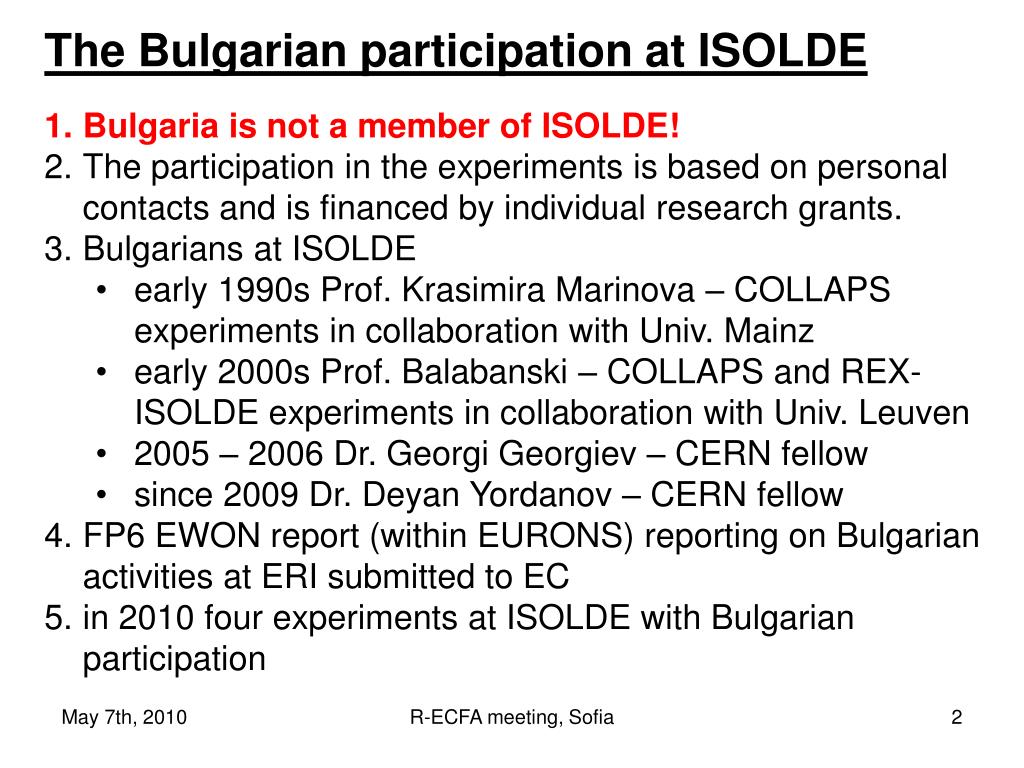 The Bulgarian participation at ISOLDE

1. Bulgaria is not a member of ISOLDE!
2. The participation in the experiments is based on personal contacts and is financed by individual research grants.
3. Bulgarians at ISOLDE
• early 1990s Prof. Krasimira Marinova – COLLAPS experiments in collaboration with Univ. Mainz
• early 2000s Prof. Balabanski – COLLAPS and REX-ISOLDE experiments in collaboration with Univ. Leuven
• 2005 – 2006 Dr. Georgi Georgiev – CERN fellow
• since 2009 Dr. Deyan Yordanov – CERN fellow
4. FP6 EWON report (within EURONS) reporting on Bulgarian activities at ERI submitted to EC
5. in 2010 four experiments at ISOLDE with Bulgarian participation

May 7th, 2010 R-ECFA meeting, Sofia 2